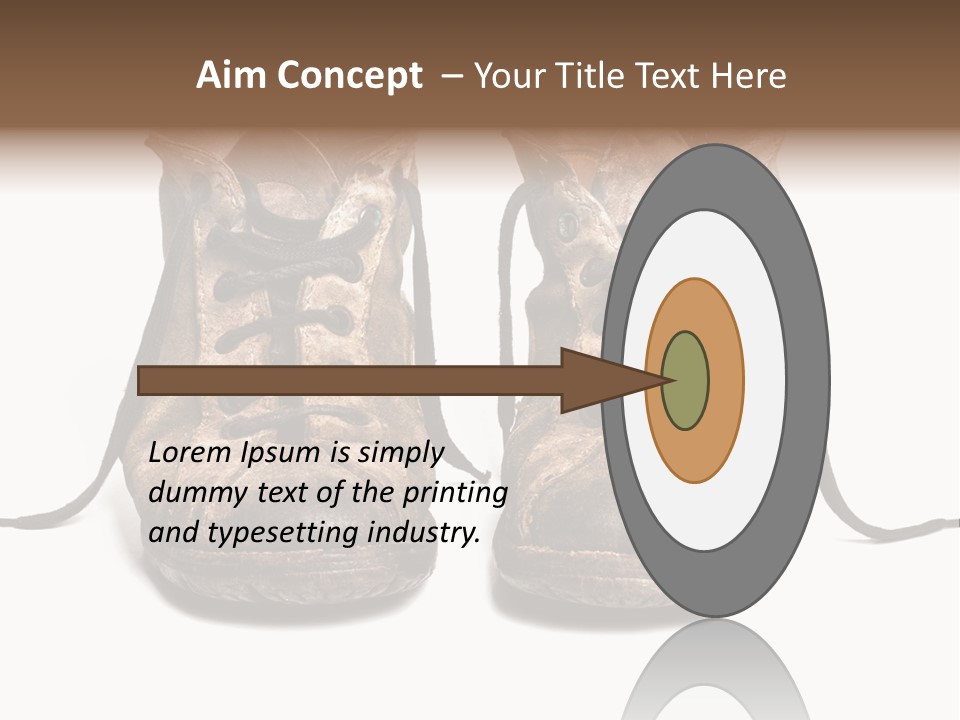 Aim Concept – Your Title Text Here

Lorem Ipsum is simply dummy text of the printing and typesetting industry.